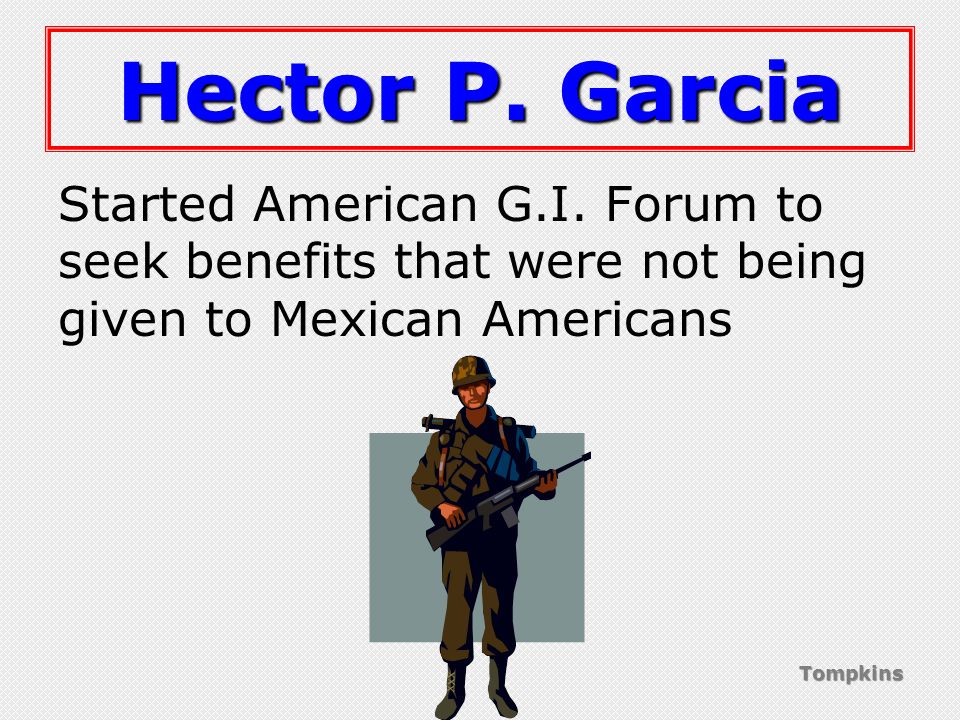 Hector P. Garcia

Started American G.I. Forum to seek benefits that were not being given to Mexican Americans

Tompkins